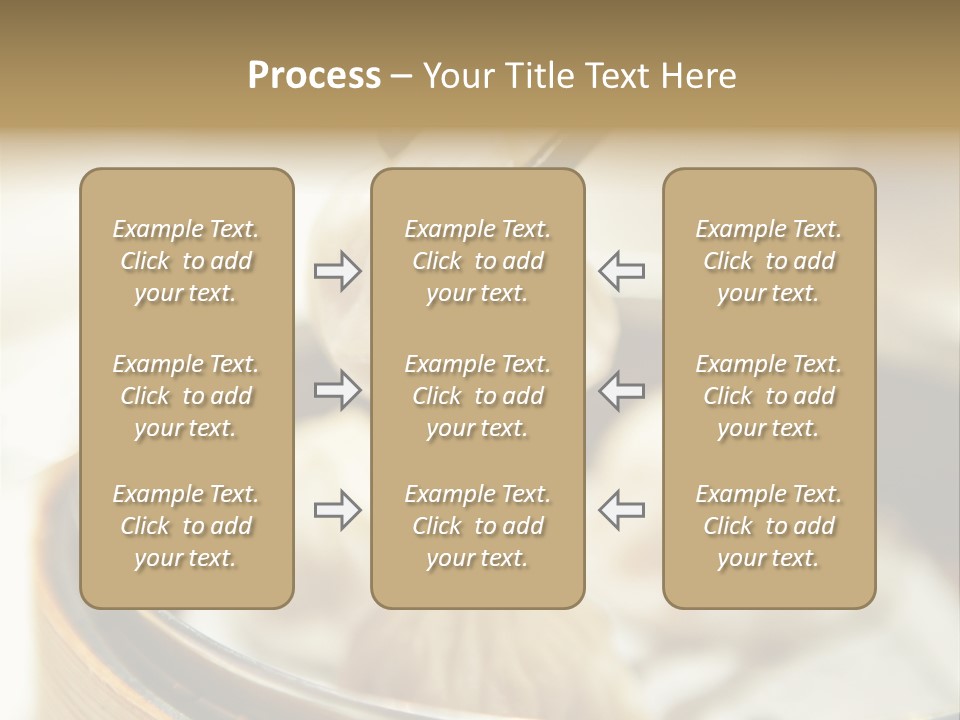 Process – Your Title Text Here

Example Text. Click to add your text.

Example Text. Click to add your text.

Example Text. Click to add your text.

Example Text. Click to add your text.

Example Text. Click to add your text.

Example Text. Click to add your text.

Example Text. Click to add your text.

Example Text. Click to add your text.

Example Text. Click to add your text.